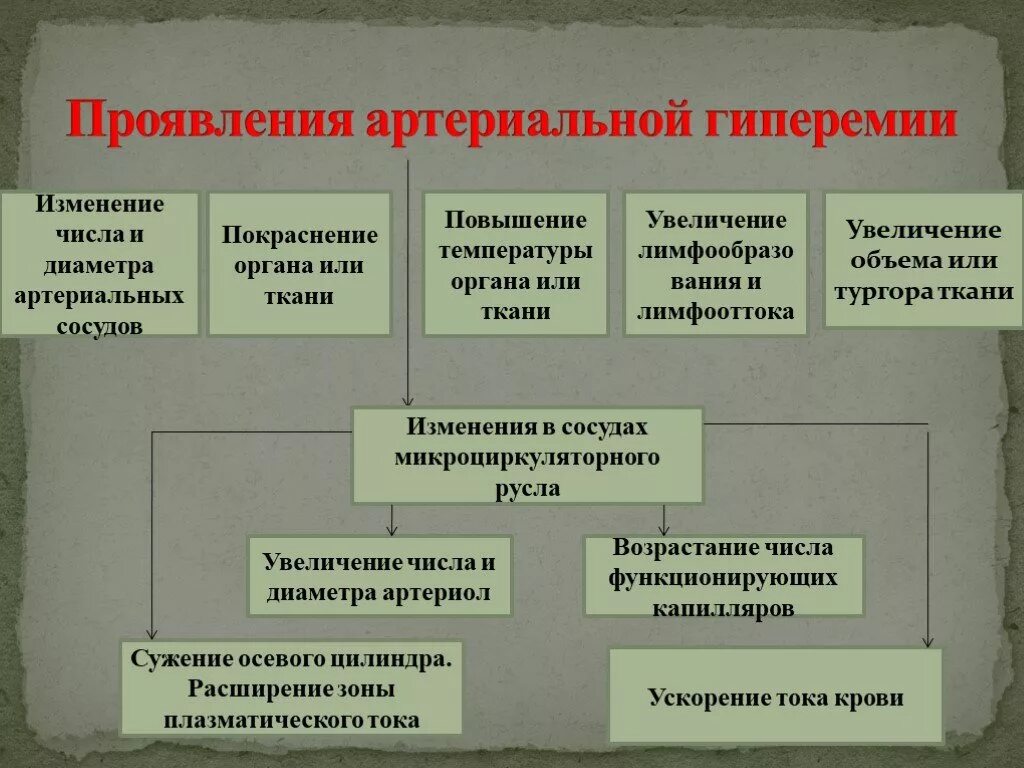 Проявления артериальной гиперемии

Изменение числа и диаметра артериальных сосудов

Покраснение органа или ткани

Повышение температуры органа или ткани

Увеличение лимфообразования и лимфооттока

Увеличение объема или тургора ткани

Изменения в сосудах микроциркуляторного русла

Увеличение числа и диаметра артериол

Возрастание числа функционирующих капилляров

Сужение осевого цилиндра. Расширение зоны плазматического тока

Ускорение тока крови